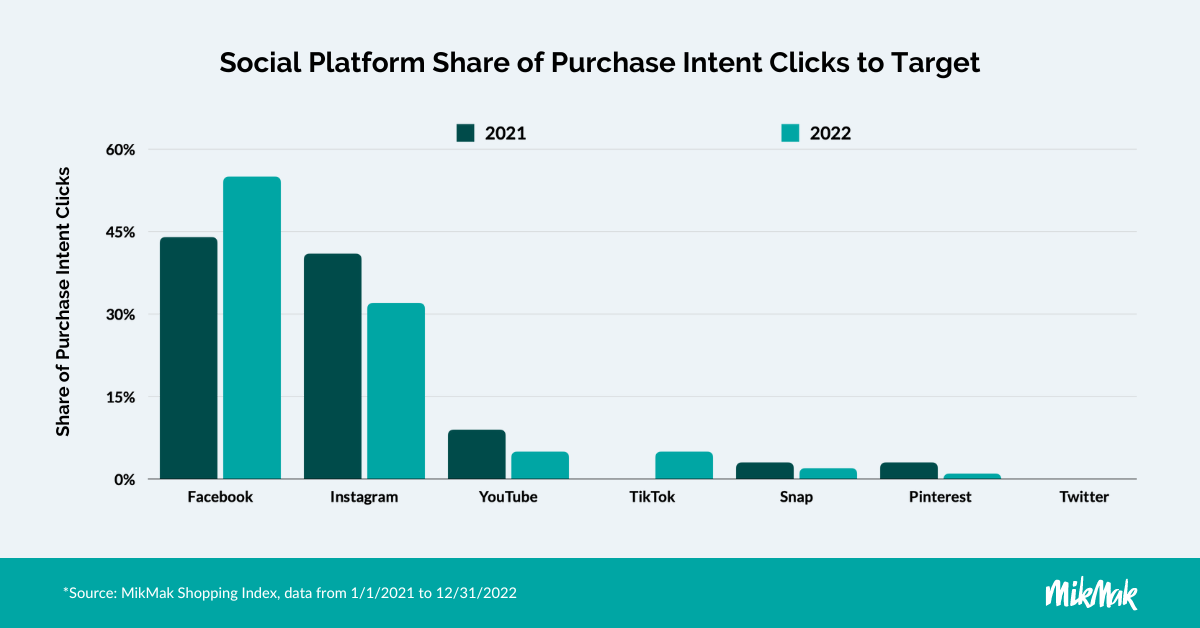 Social Platform Share of Purchase Intent Clicks to Target

2021
2022

Share of Purchase Intent Clicks

60%
45%
30%
15%
0%

Facebook
Instagram
YouTube
TikTok
Snap
Pinterest
Twitter

*Source: MikMak Shopping Index, data from 1/1/2021 to 12/31/2022

MikMak